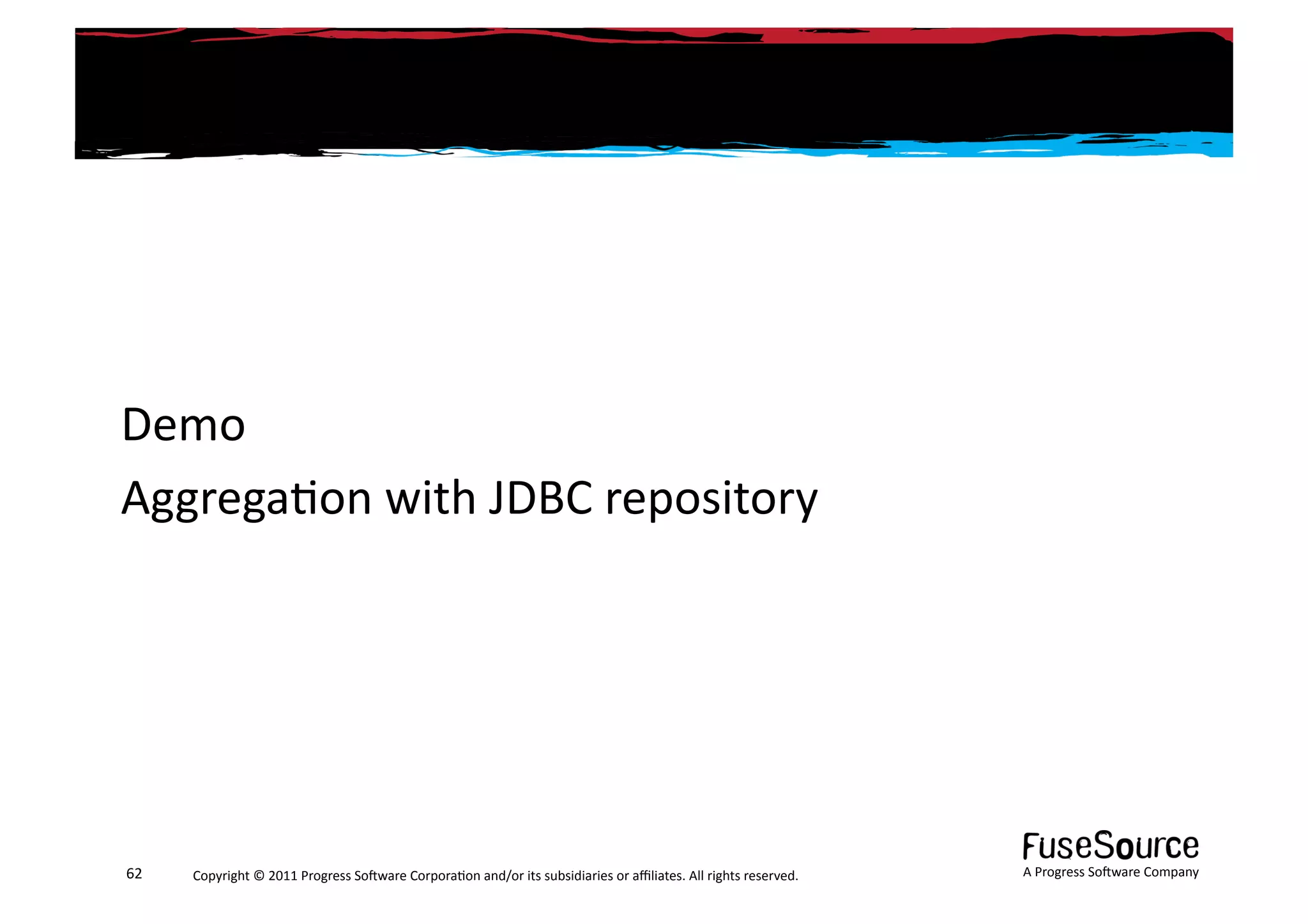 Demo

Aggregation with JDBC repository

62

Copyright © 2011 Progress Software Corporation and/or its subsidiaries or affiliates. All rights reserved.

FuseSource
A Progress Software Company